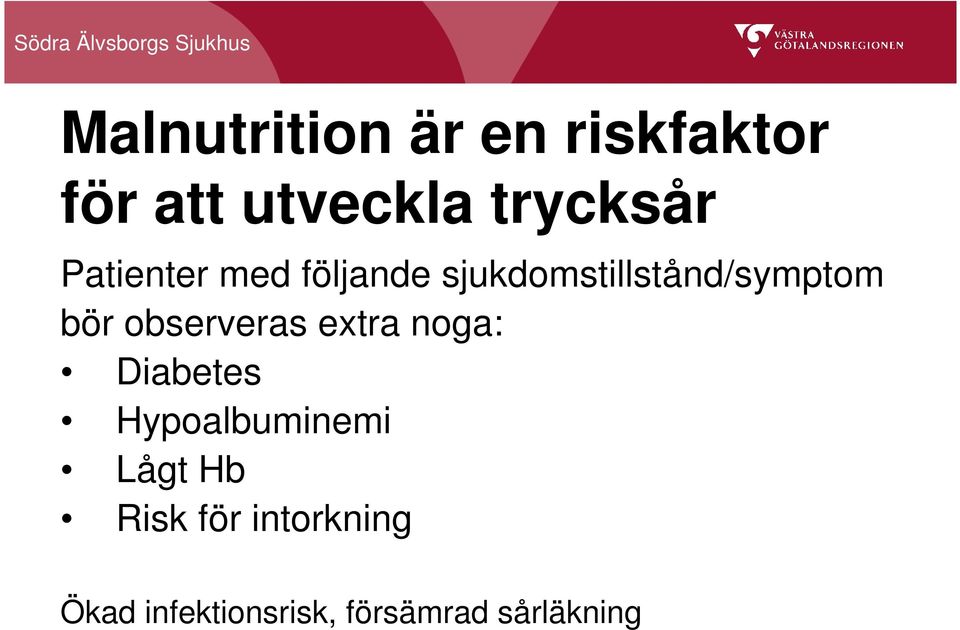 Södra Älvsborgs Sjukhus

VÄSTRA GÖTALANDSREGIONEN

Malnutrition är en riskfaktor för att utveckla trycksår

Patienter med följande sjukdomstillstånd/symptom bör observeras extra noga:
• Diabetes
• Hypoalbuminemi
• Lågt Hb
• Risk för intorkning

Ökad infektionsrisk, försämrad sårläkning